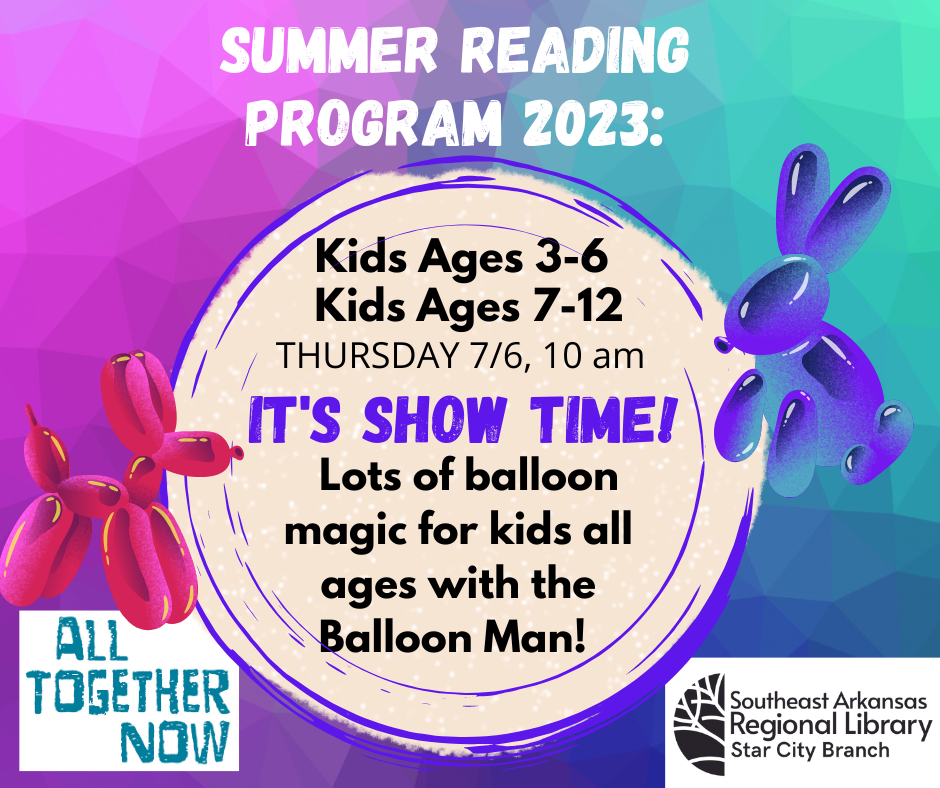 SUMMER READING PROGRAM 2023:

Kids Ages 3-6
Kids Ages 7-12
THURSDAY 7/6, 10 am

IT'S SHOW TIME!

Lots of balloon magic for kids all ages with the Balloon Man!

ALL TOGETHER NOW

Southeast Arkansas Regional Library Star City Branch